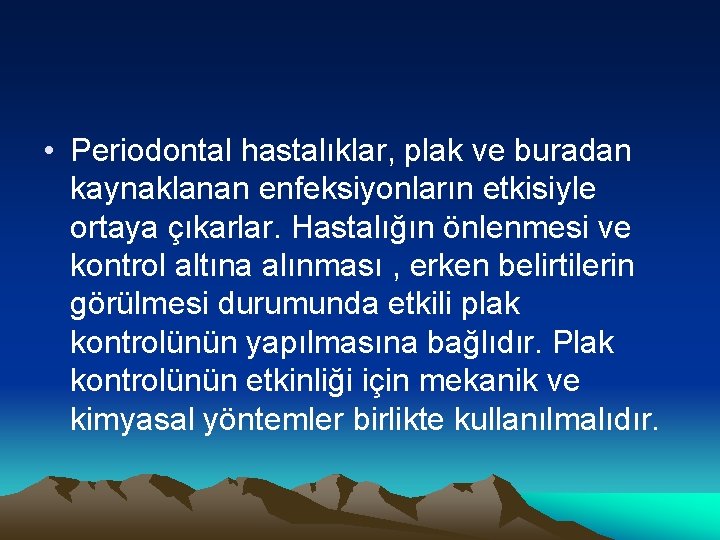 • Periodontal hastalıklar, plak ve buradan kaynaklanan enfeksiyonların etkisiyle ortaya çıkarlar. Hastalığın önlenmesi ve kontrol altına alınması , erken belirtilerin görülmesi durumunda etkili plak kontrolünün yapılmasına bağlıdır. Plak kontrolünün etkinliği için mekanik ve kimyasal yöntemler birlikte kullanılmalıdır.